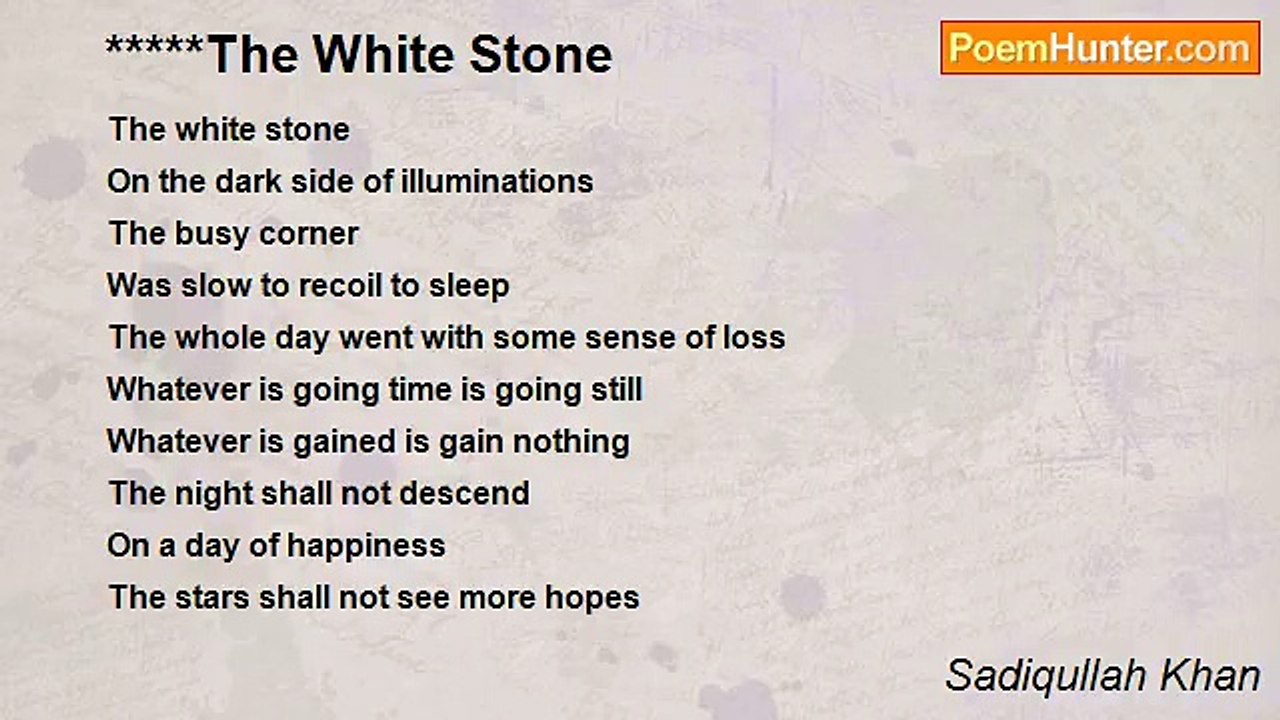 *****The White Stone

PoemHunter.com

The white stone
On the dark side of illuminations
The busy corner
Was slow to recoil to sleep
The whole day went with some sense of loss
Whatever is going time is going still
Whatever is gained is gain nothing
The night shall not descend
On a day of happiness
The stars shall not see more hopes

Sadiqullah Khan